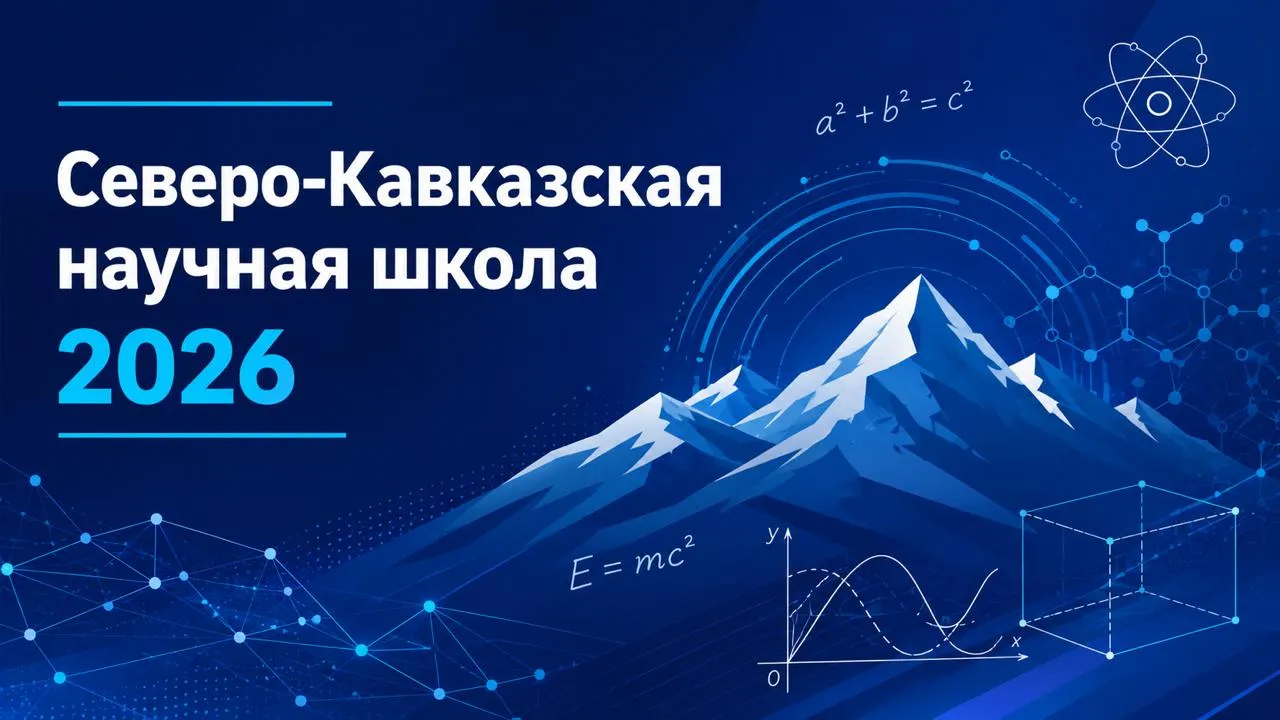 Северо-Кавказская научная школа 2026

$a^2 + b^2 = c^2$

$E = mc^2$

y

x

0